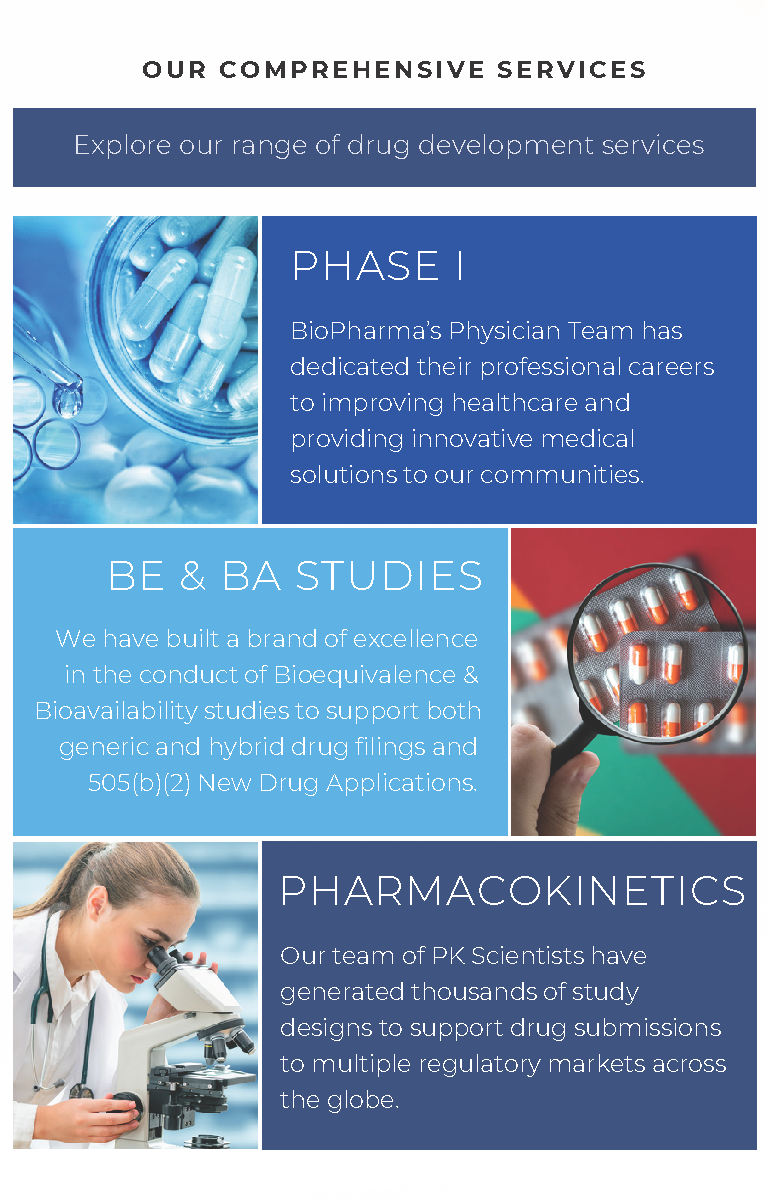 OUR COMPREHENSIVE SERVICES

Explore our range of drug development services

PHASE I

BioPharma's Physician Team has dedicated their professional careers to improving healthcare and providing innovative medical solutions to our communities.

BE & BA STUDIES

We have built a brand of excellence in the conduct of Bioequivalence & Bioavailability studies to support both generic and hybrid drug filings and 505(b)(2) New Drug Applications.

PHARMACOKINETICS

Our team of PK Scientists have generated thousands of study designs to support drug submissions to multiple regulatory markets across the globe.